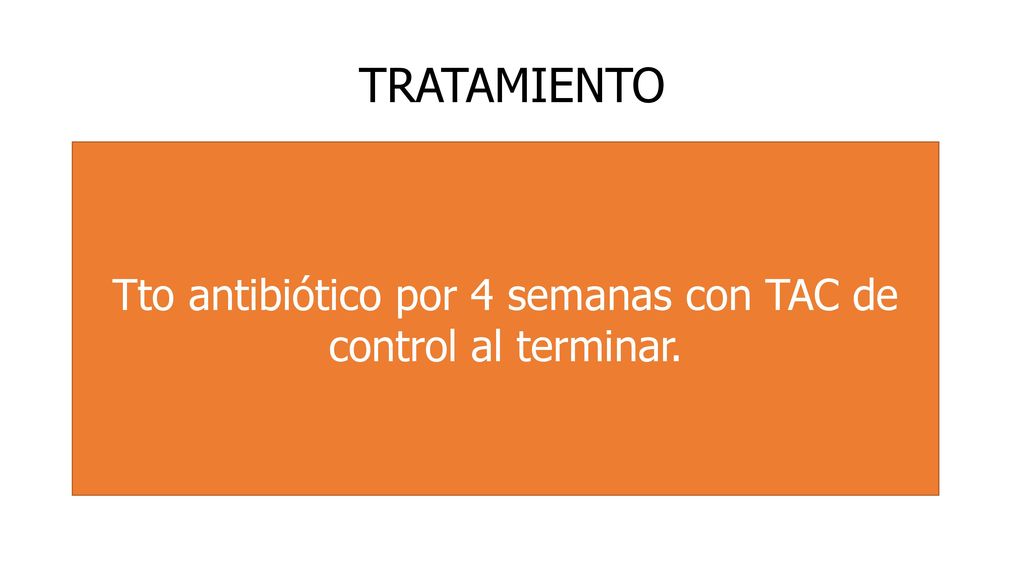 TRATAMIENTO

Tto antibiótico por 4 semanas con TAC de control al terminar.